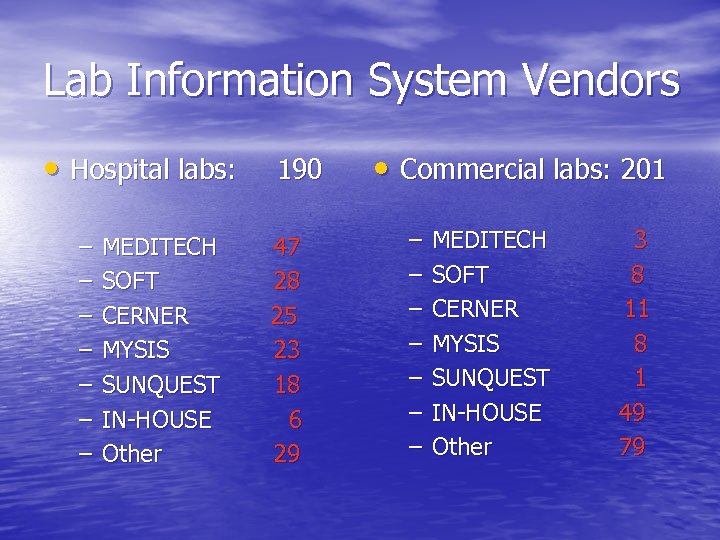 Lab Information System Vendors

• Hospital labs: 190

– MEDITECH 47
– SOFT 28
– CERNER 25
– MYSIS 23
– SUNQUEST 18
– IN-HOUSE 6
– Other 29

• Commercial labs: 201

– MEDITECH 3
– SOFT 8
– CERNER 11
– MYSIS 8
– SUNQUEST 1
– IN-HOUSE 49
– Other 79